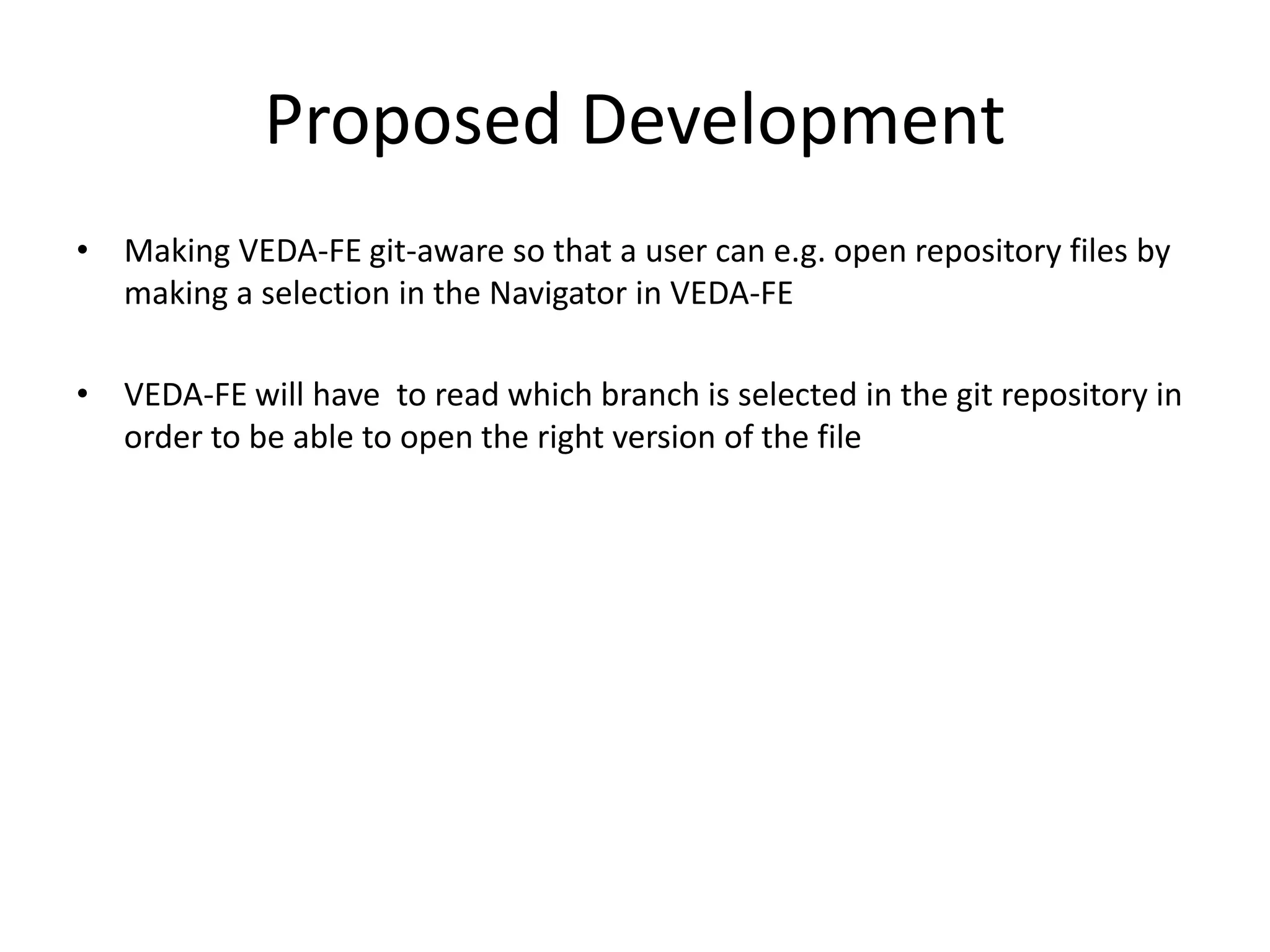 Proposed Development

• Making VEDA-FE git-aware so that a user can e.g. open repository files by making a selection in the Navigator in VEDA-FE

• VEDA-FE will have  to read which branch is selected in the git repository in order to be able to open the right version of the file